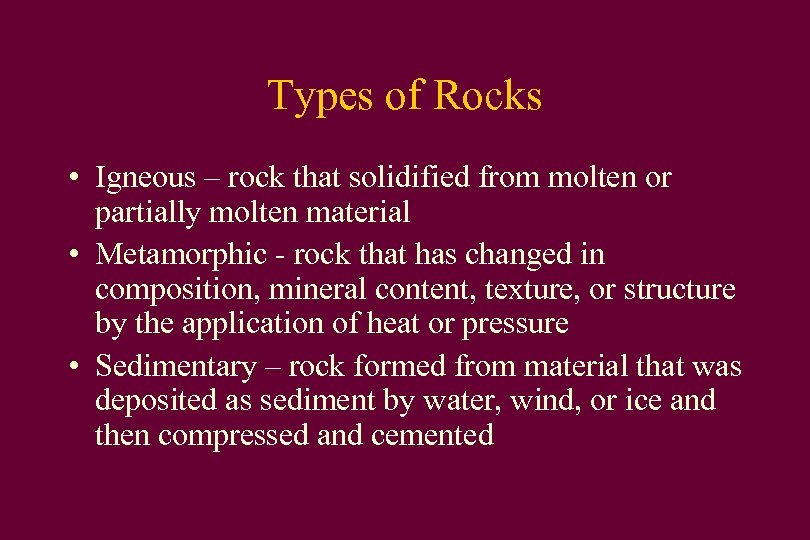 Types of Rocks

• Igneous – rock that solidified from molten or partially molten material
• Metamorphic - rock that has changed in composition, mineral content, texture, or structure by the application of heat or pressure
• Sedimentary – rock formed from material that was deposited as sediment by water, wind, or ice and then compressed and cemented